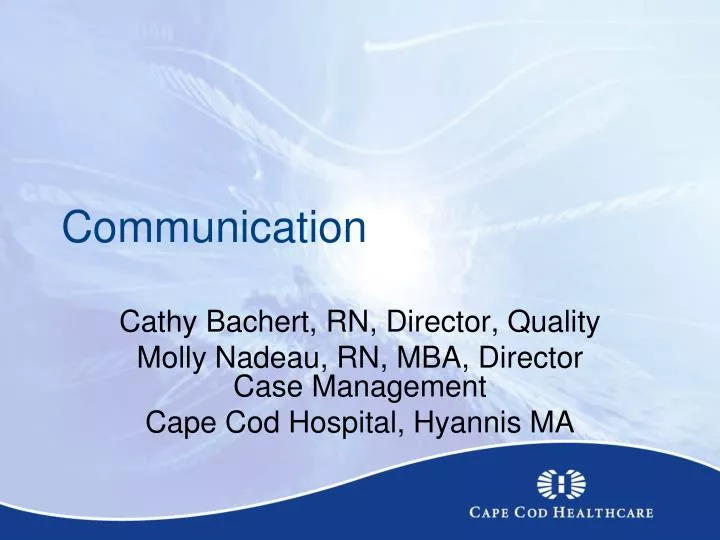 Communication

Cathy Bachert, RN, Director, Quality
Molly Nadeau, RN, MBA, Director Case Management
Cape Cod Hospital, Hyannis MA

CAPE COD HEALTHCARE